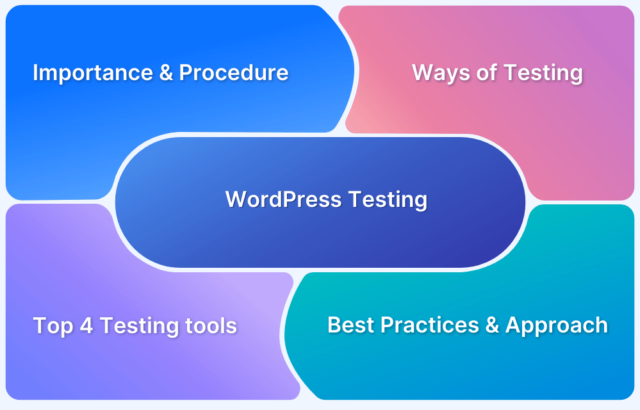 Importance & Procedure

Ways of Testing

WordPress Testing

Top 4 Testing tools

Best Practices & Approach